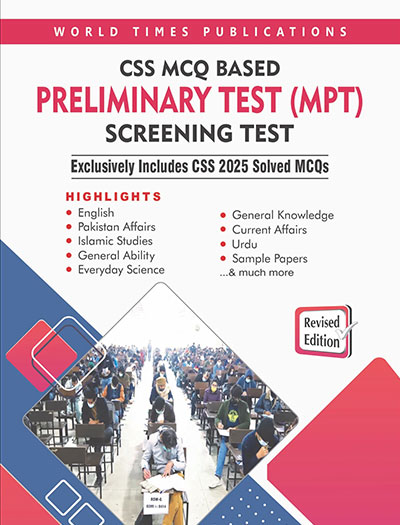 WORLD TIMES PUBLICATIONS

CSS MCQ BASED
PRELIMINARY TEST (MPT)
SCREENING TEST

Exclusively Includes CSS 2025 Solved MCQs

HIGHLIGHTS
• English
• Pakistan Affairs
• Islamic Studies
• General Ability
• Everyday Science

• General Knowledge
• Current Affairs
• Urdu
• Sample Papers
...& much more

Revised Edition